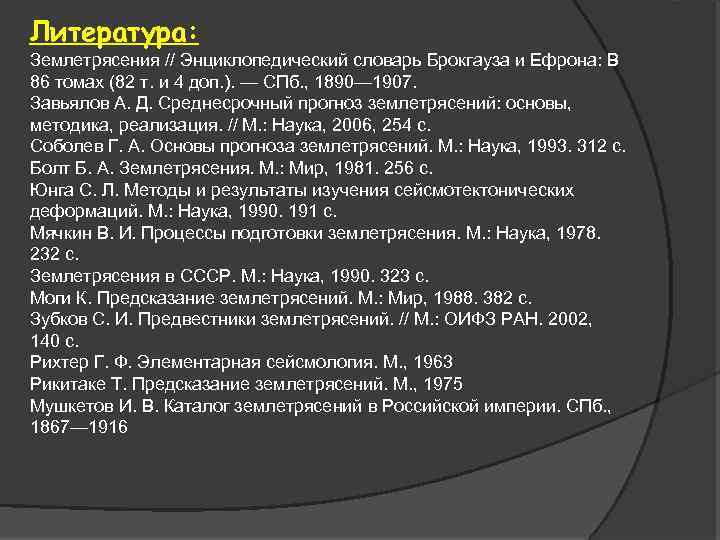 Литература:

Землетрясения // Энциклопедический словарь Брокгауза и Ефрона: В 86 томах (82 т. и 4 доп.). — СПб., 1890—1907.
Завьялов А. Д. Среднесрочный прогноз землетрясений: основы, методика, реализация. // М.: Наука, 2006, 254 с.
Соболев Г. А. Основы прогноза землетрясений. М.: Наука, 1993. 312 с.
Болт Б. А. Землетрясения. М.: Мир, 1981. 256 с.
Юнга С. Л. Методы и результаты изучения сейсмотектонических деформаций. М.: Наука, 1990. 191 с.
Мячкин В. И. Процессы подготовки землетрясения. М.: Наука, 1978. 232 с.
Землетрясения в СССР. М.: Наука, 1990. 323 с.
Моги К. Предсказание землетрясений. М.: Мир, 1988. 382 с.
Зубков С. И. Предвестники землетрясений. // М.: ОИФЗ РАН. 2002, 140 с.
Рихтер Г. Ф. Элементарная сейсмология. М., 1963
Рикитаке Т. Предсказание землетрясений. М., 1975
Мушкетов И. В. Каталог землетрясений в Российской империи. СПб., 1867—1916